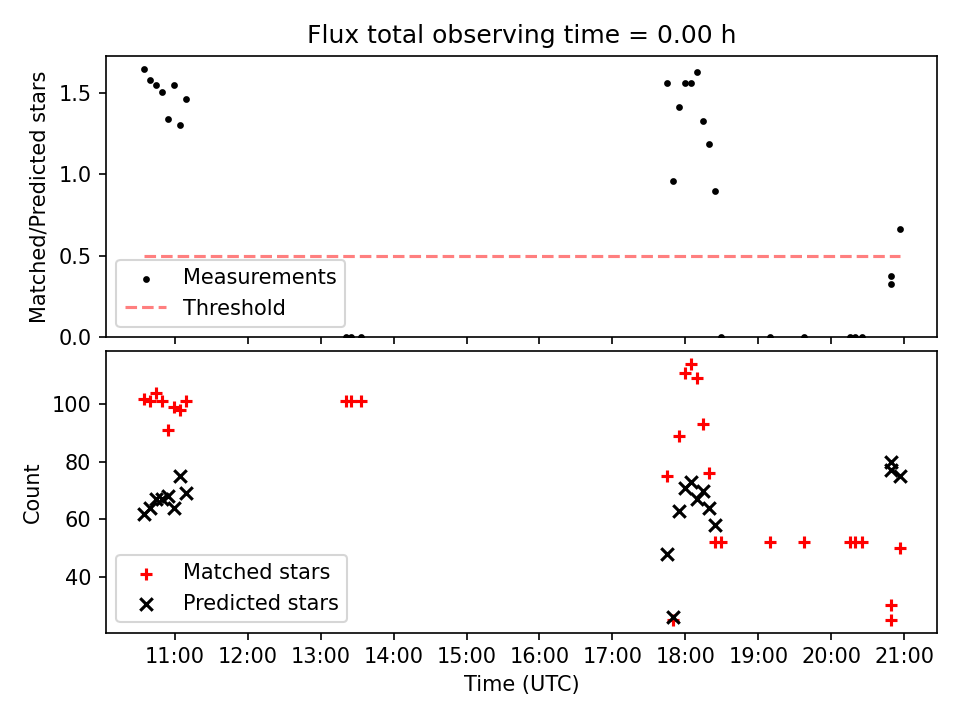 Flux total observing time = 0.00 h

Matched/Predicted stars

1.5
1.0
0.5
0.0

Measurements
Threshold

Count

100
80
60
40

Matched stars
Predicted stars

11:00 12:00 13:00 14:00 15:00 16:00 17:00 18:00 19:00 20:00 21:00

Time (UTC)